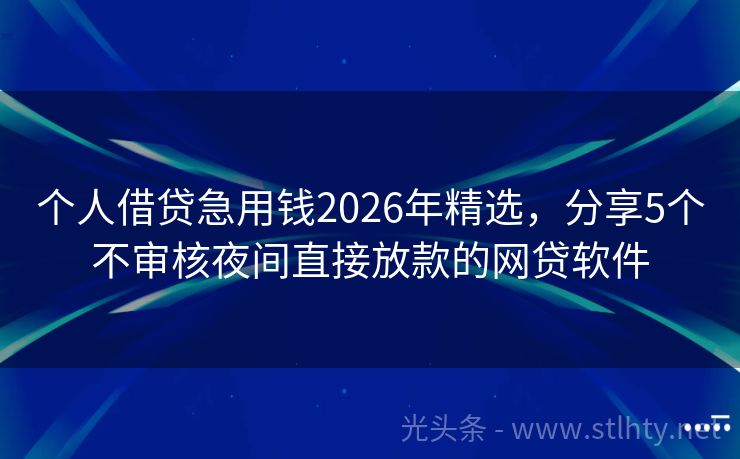 个人借贷急用钱2026年精选，分享5个不审核夜间直接放款的网贷软件

光头条 - www.stlhty.net